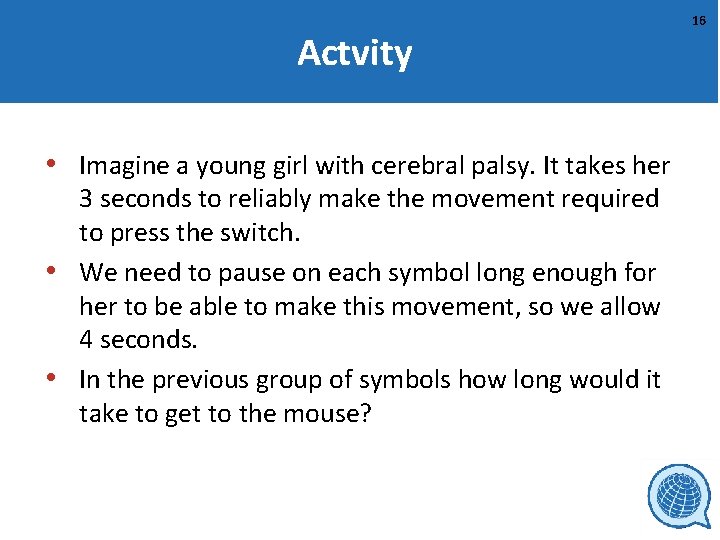 16

Actvity

• Imagine a young girl with cerebral palsy. It takes her 3 seconds to reliably make the movement required to press the switch.
• We need to pause on each symbol long enough for her to be able to make this movement, so we allow 4 seconds.
• In the previous group of symbols how long would it take to get to the mouse?